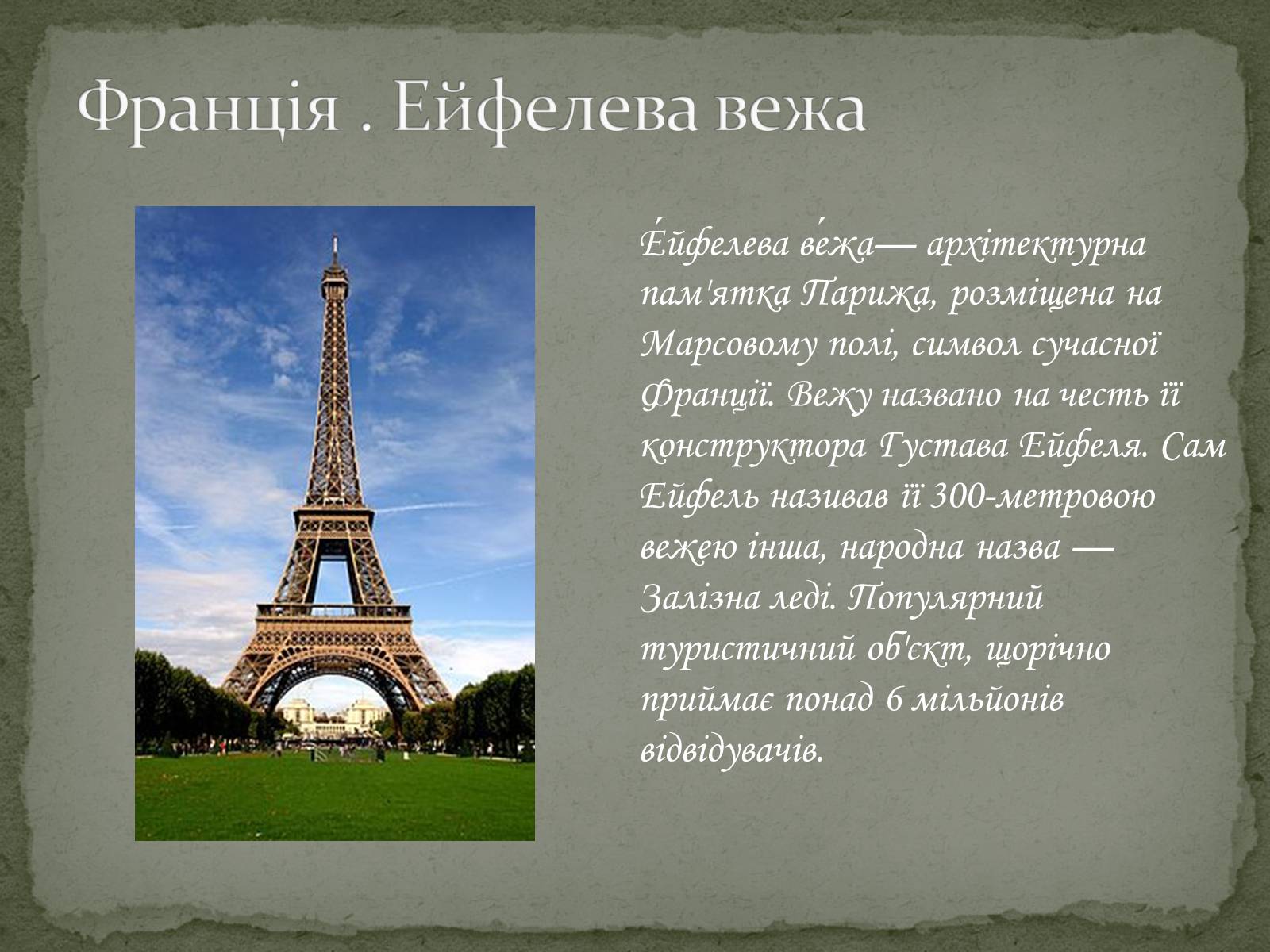 Франція . Ейфелева вежа

Е́йфелева ве́жа— архітектурна пам'ятка Парижа, розміщена на Марсовому полі, символ сучасної Франції. Вежу названо на честь її конструктора Густава Ейфеля. Сам Ейфель називав її 300-метровою вежею інша, народна назва — Залізна леді. Популярний туристичний об'єкт, щорічно приймає понад 6 мільйонів відвідувачів.